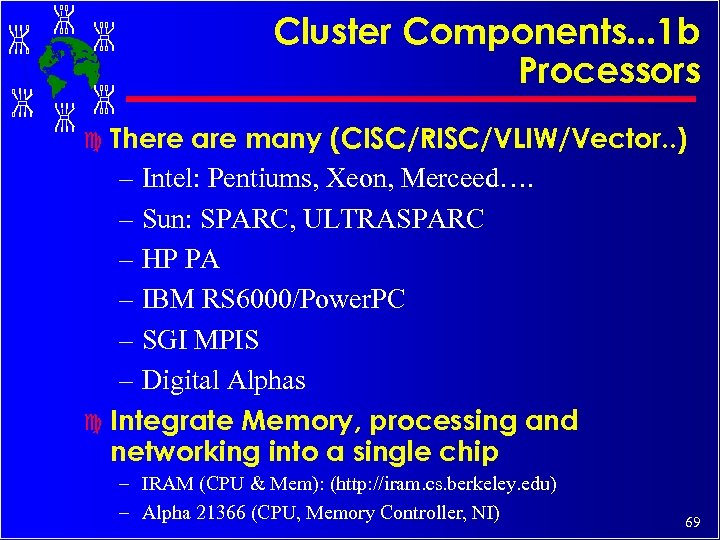 Cluster Components...1b
Processors

There are many (CISC/RISC/VLIW/Vector..)

– Intel: Pentiums, Xeon, Merceed….
– Sun: SPARC, ULTRASPARC
– HP PA
– IBM RS6000/PowerPC
– SGI MPIS
– Digital Alphas

Integrate Memory, processing and networking into a single chip

– IRAM (CPU & Mem): (http://iram.cs.berkeley.edu)
– Alpha 21366 (CPU, Memory Controller, NI)

69